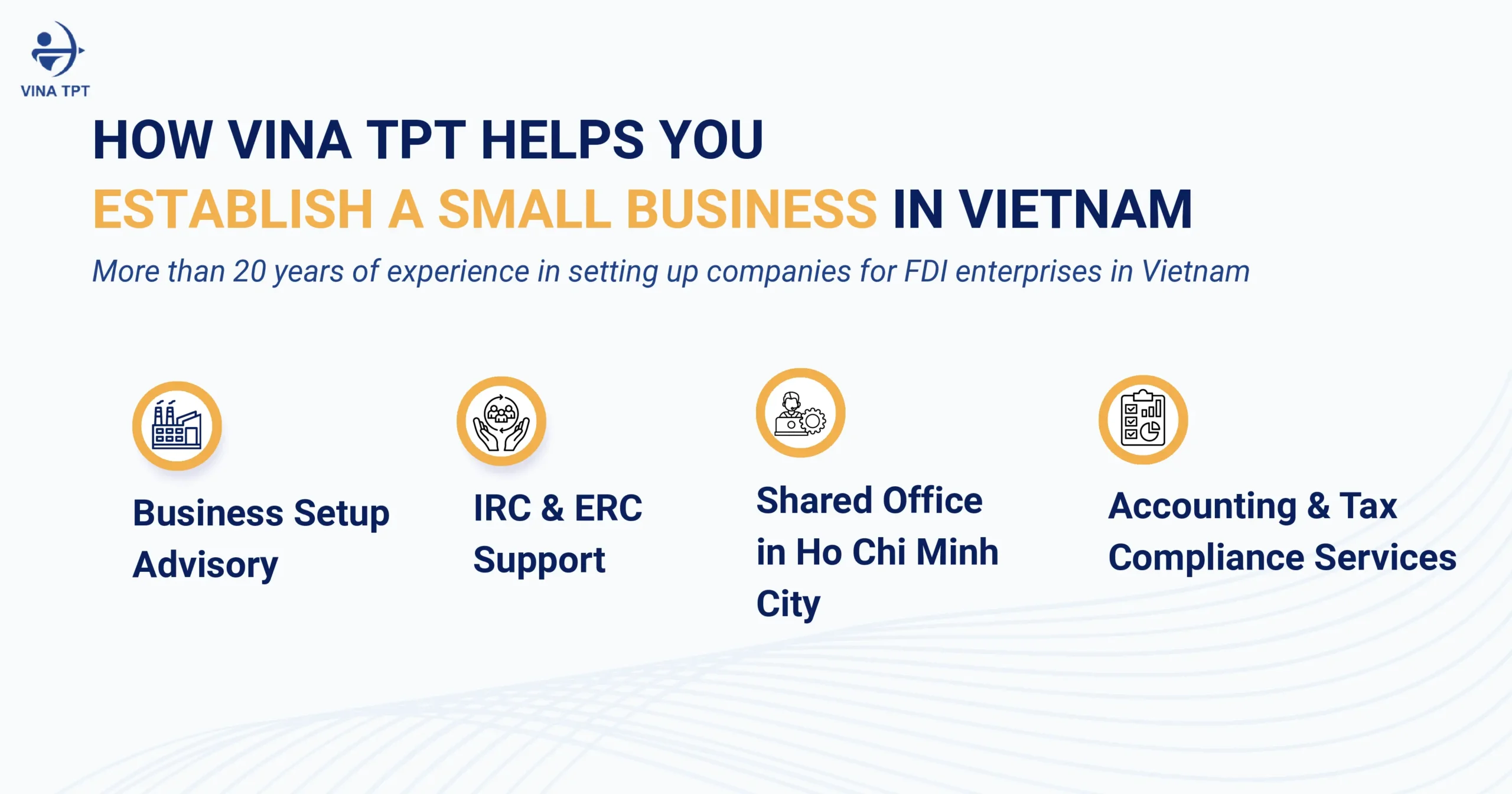 VINA TPT

HOW VINA TPT HELPS YOU
ESTABLISH A SMALL BUSINESS IN VIETNAM

More than 20 years of experience in setting up companies for FDI enterprises in Vietnam

Business Setup Advisory

IRC & ERC Support

Shared Office in Ho Chi Minh City

Accounting & Tax Compliance Services